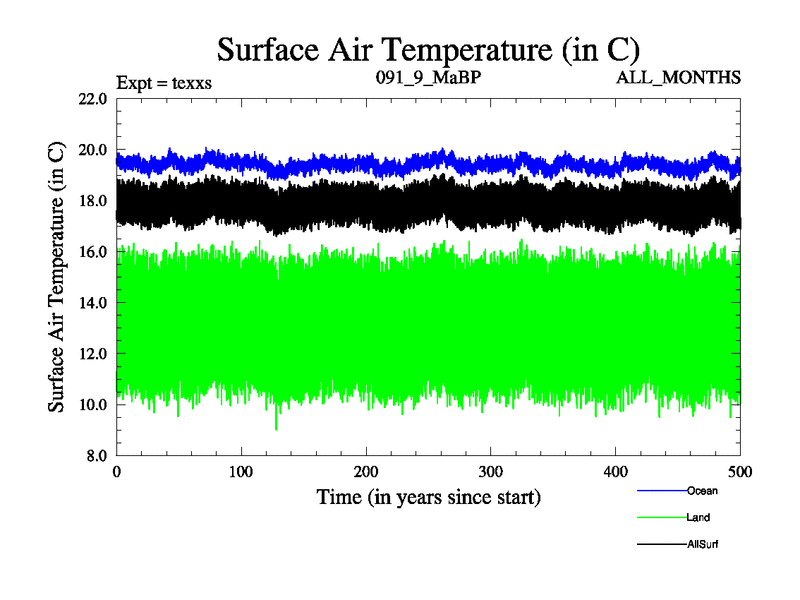 Surface Air Temperature (in C)

Expt = texxs

091_9_MaBP

ALL_MONTHS

Surface Air Temperature (in C)

22.0
20.0
18.0
16.0
14.0
12.0
10.0
8.0

0
100
200
300
400
500

Time (in years since start)

Ocean
Land
AllSurf